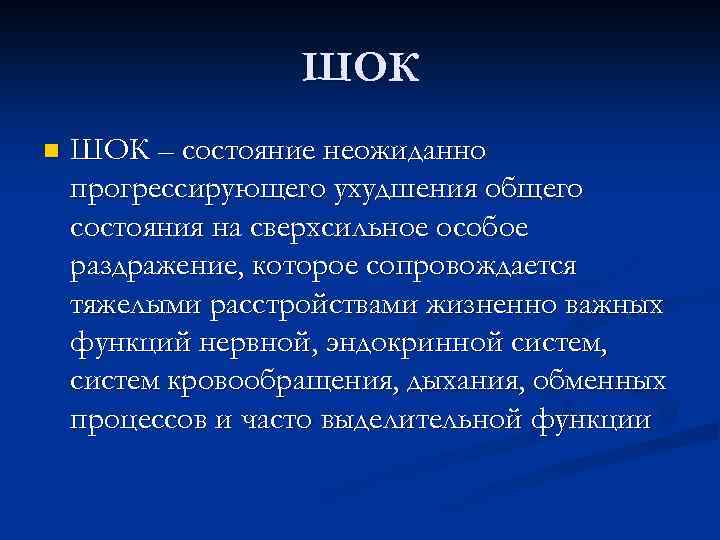 ШОК

ШОК – состояние неожиданно прогрессирующего ухудшения общего состояния на сверхсильное особое раздражение, которое сопровождается тяжелыми расстройствами жизненно важных функций нервной, эндокринной систем, систем кровообращения, дыхания, обменных процессов и часто выделительной функции